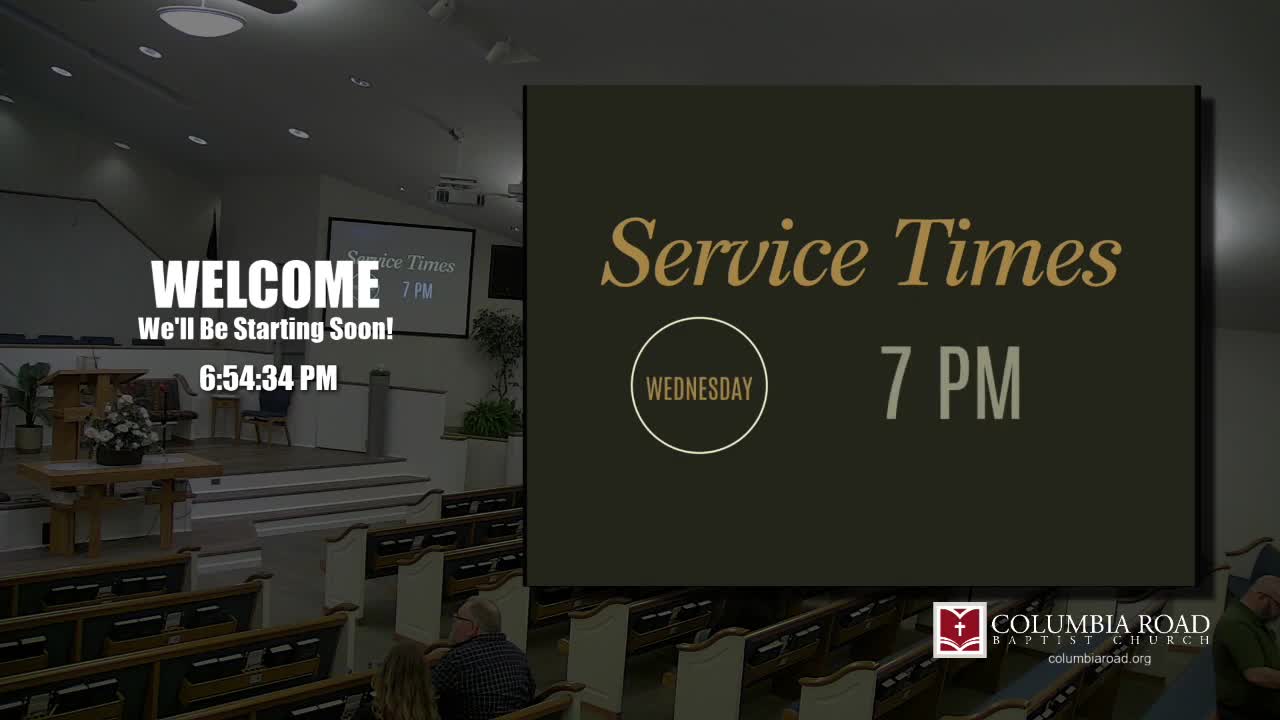 WELCOME
We'll Be Starting Soon!
6:54:34 PM

Service Times
7 PM

Service Times
WEDNESDAY
7 PM

COLUMBIA ROAD
BAPTIST CHURCH
columbiaroad.org